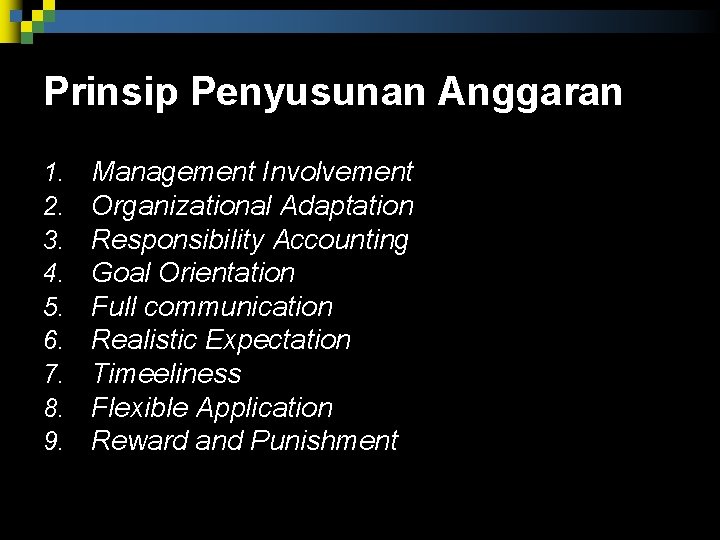 Prinsip Penyusunan Anggaran

1. Management Involvement
2. Organizational Adaptation
3. Responsibility Accounting
4. Goal Orientation
5. Full communication
6. Realistic Expectation
7. Timeeliness
8. Flexible Application
9. Reward and Punishment